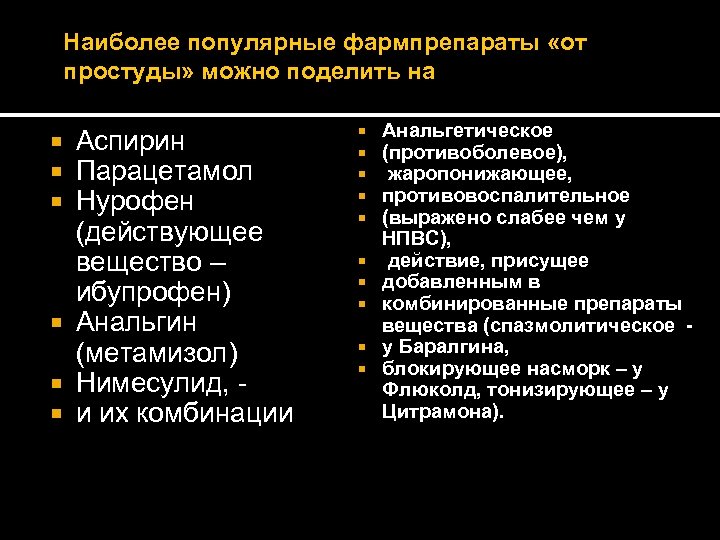 Наиболее популярные фармпрепараты «от простуды» можно поделить на

- Аспирин
- Парацетамол
- Нурофен (действующее вещество – ибупрофен)
- Анальгин (метамизол)
- Нимесулид, -
- и их комбинации

- Анальгетическое
- (противоболевое),
- жаропонижающее,
- противовоспалительное
- (выражено слабее чем у НПВС),
- действие, присущее
- добавленным в
- комбинированные препараты вещества (спазмолитическое -
- у Баралгина,
- блокирующее насморк – у Флюколд, тонизирующее – у Цитрамона).